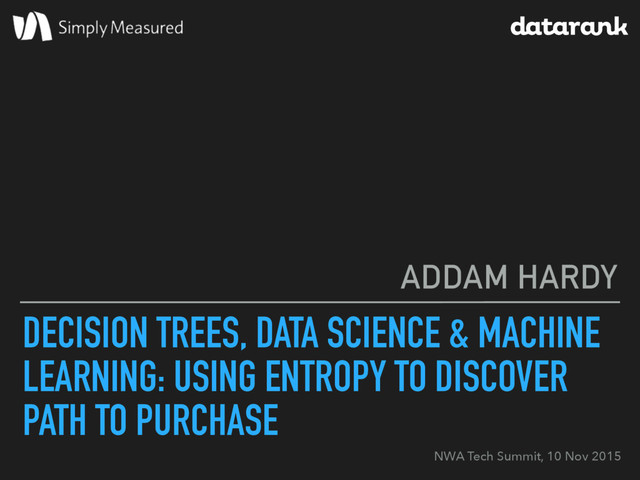 Simply Measured

datarank

ADDAM HARDY

DECISION TREES, DATA SCIENCE & MACHINE LEARNING: USING ENTROPY TO DISCOVER PATH TO PURCHASE

NWA Tech Summit, 10 Nov 2015